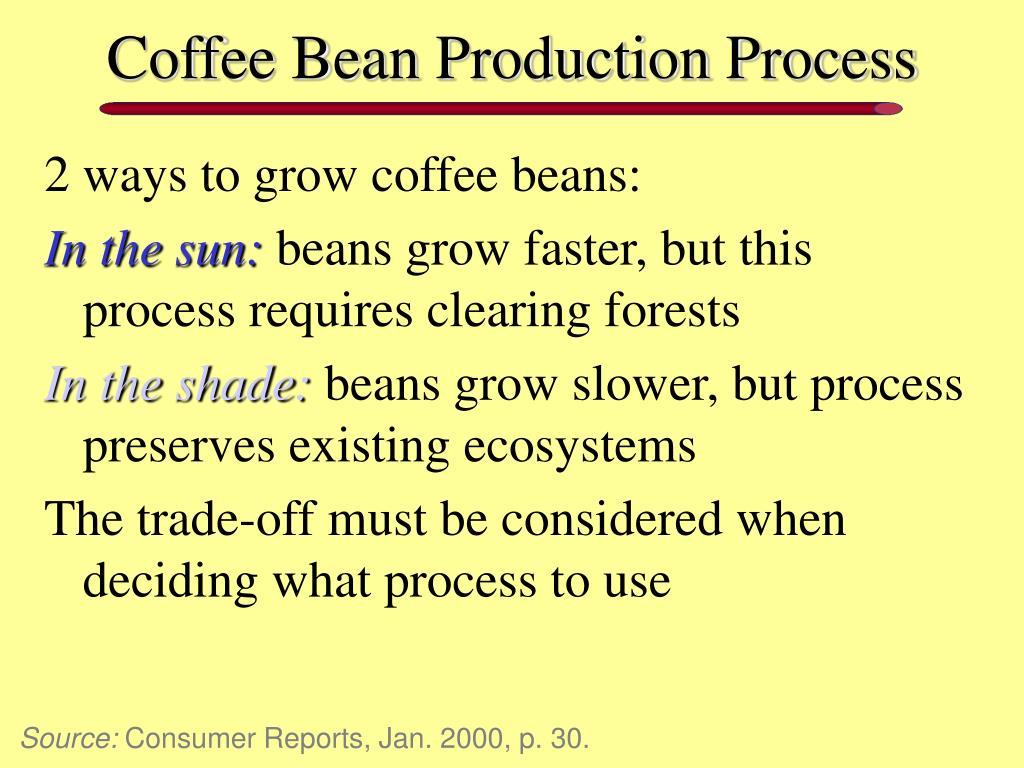 Coffee Bean Production Process

2 ways to grow coffee beans:

In the sun: beans grow faster, but this process requires clearing forests

In the shade: beans grow slower, but process preserves existing ecosystems

The trade-off must be considered when deciding what process to use

Source: Consumer Reports, Jan. 2000, p. 30.